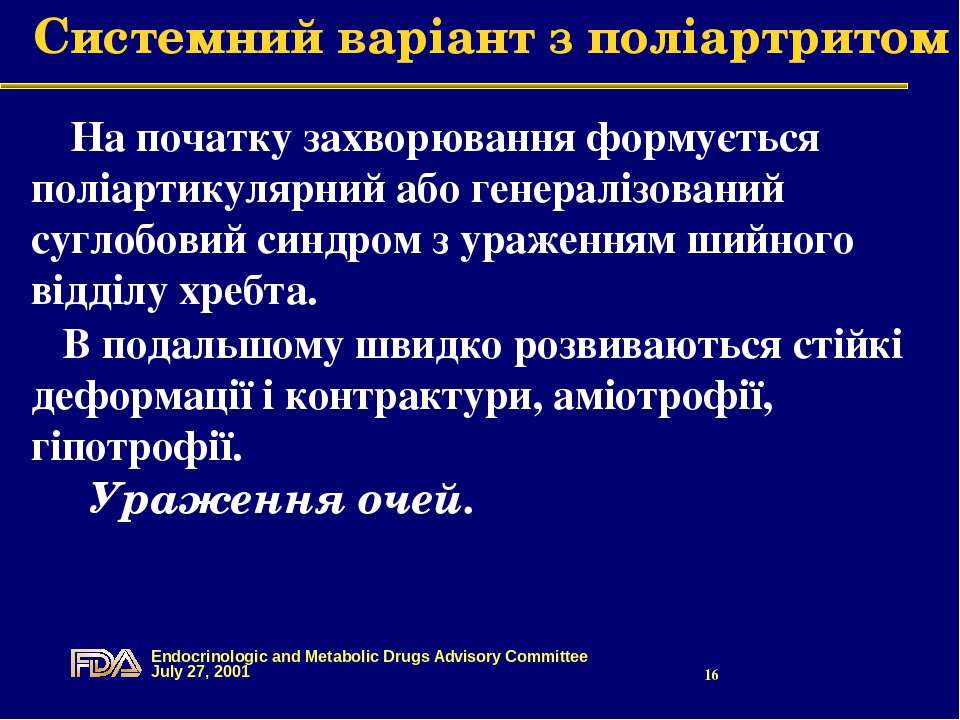 Системний варіант з поліартритом

На початку захворювання формується поліартикулярний або генералізований суглобовий синдром з ураженням шийного відділу хребта.

В подальшому швидко розвиваються стійкі деформації і контрактури, аміотрофії, гіпотрофії.

Ураження очей.

FDA Endocrinologic and Metabolic Drugs Advisory Committee
July 27, 2001

16